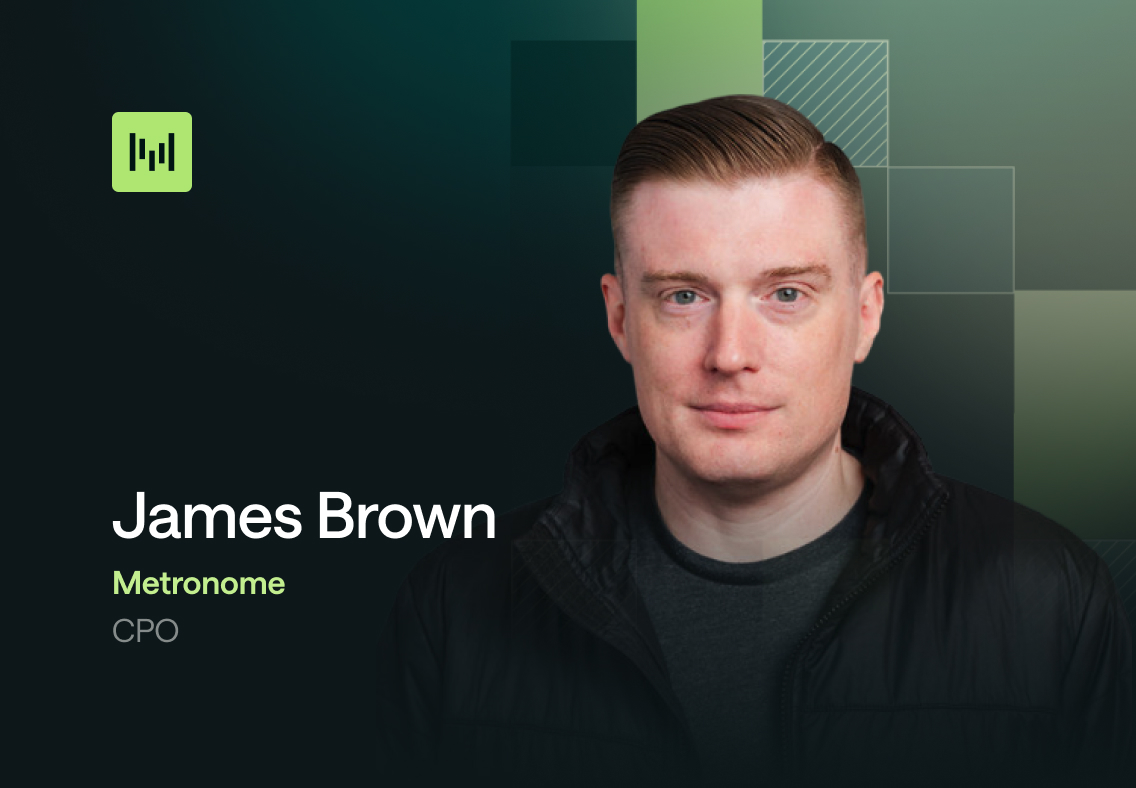 James Brown

Metronome

CPO